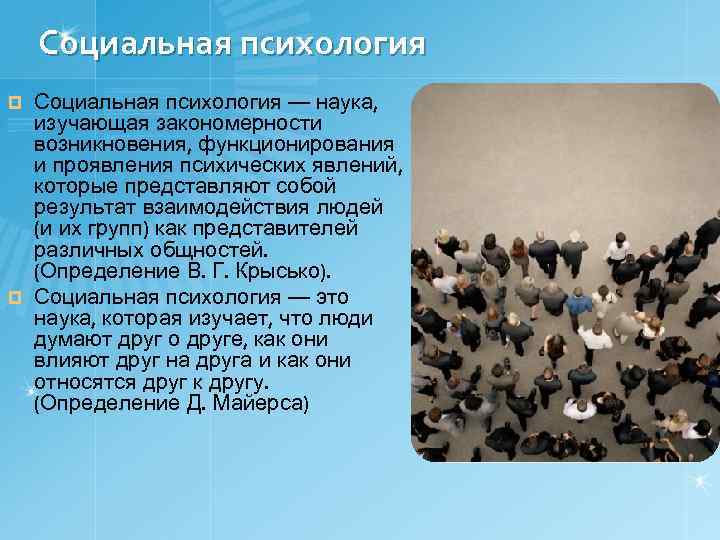 Социальная психология

Социальная психология — наука, изучающая закономерности возникновения, функционирования и проявления психических явлений, которые представляют собой результат взаимодействия людей (и их групп) как представителей различных общностей. (Определение В. Г. Крысько).

Социальная психология — это наука, которая изучает, что люди думают друг о друге, как они влияют друг на друга и как они относятся друг к другу. (Определение Д. Майерса)